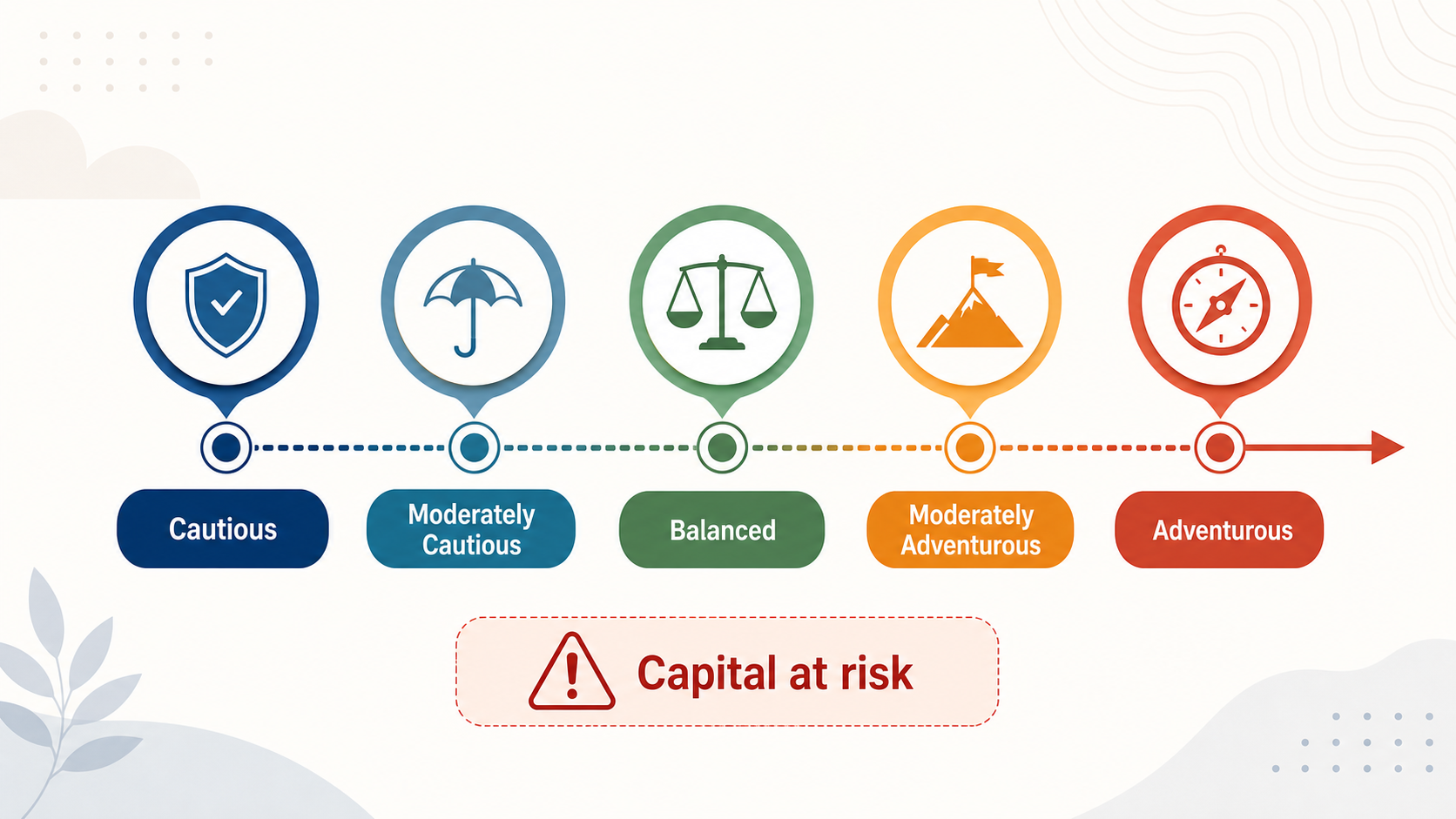 Cautious

Moderately Cautious

Balanced

Moderately Adventurous

Adventurous

Capital at risk